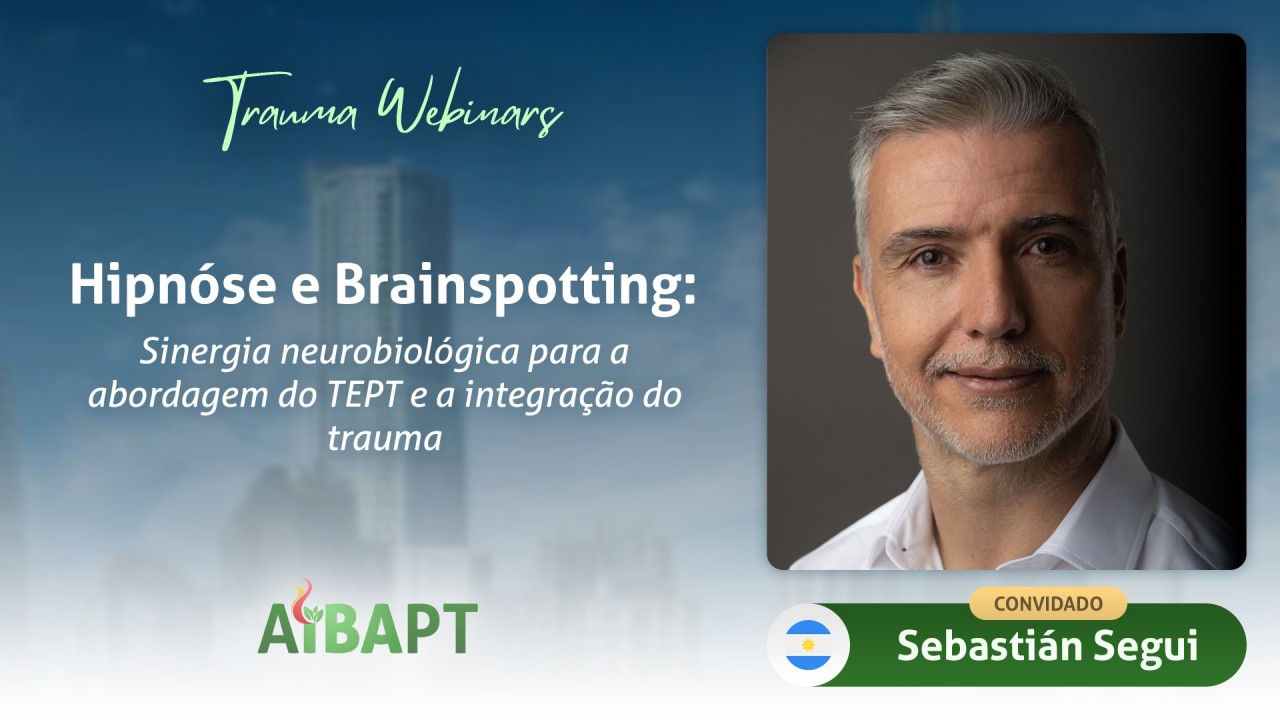 Trauma Webinars

Hipnóse e Brainspotting:

Sinergia neurobiológica para a abordagem do TEPT e a integração do trauma

AIBAPT

CONVIDADO

Sebastián Segui